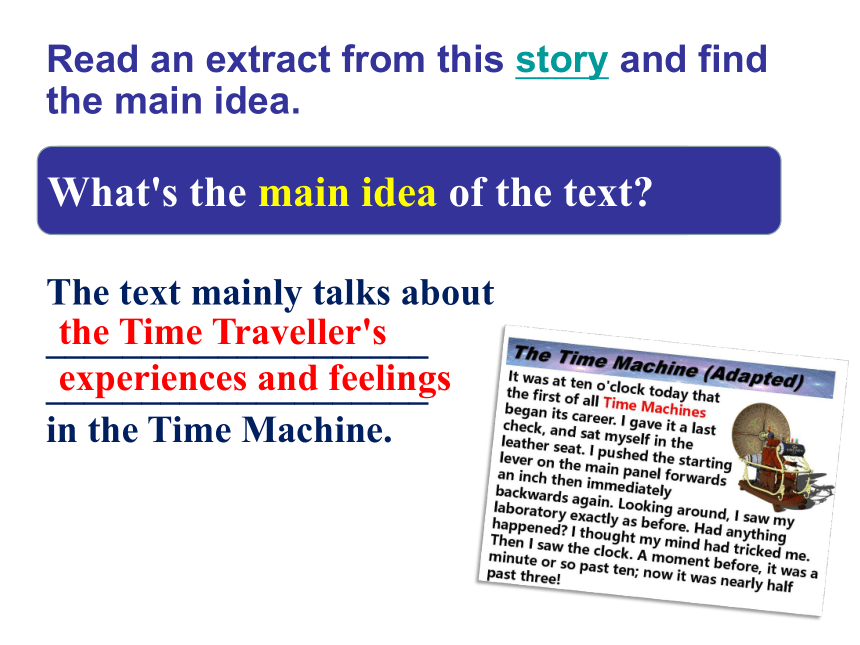 Read an extract from this story and find the main idea.

What's the main idea of the text?

The text mainly talks about the Time Traveller's experiences and feelings in the Time Machine.

The Time Machine (Adapted)

It was at ten o'clock today that the first of all Time Machines began its career. I gave it a last check, and sat myself in the leather seat. I pushed the starting lever on the main panel forwards an inch then immediately backwards again. Looking around, I saw my laboratory exactly as before. Had anything happened? I thought my mind had tricked me. Then I saw the clock. A moment before, it was a minute or so past ten; now it was nearly half past three!